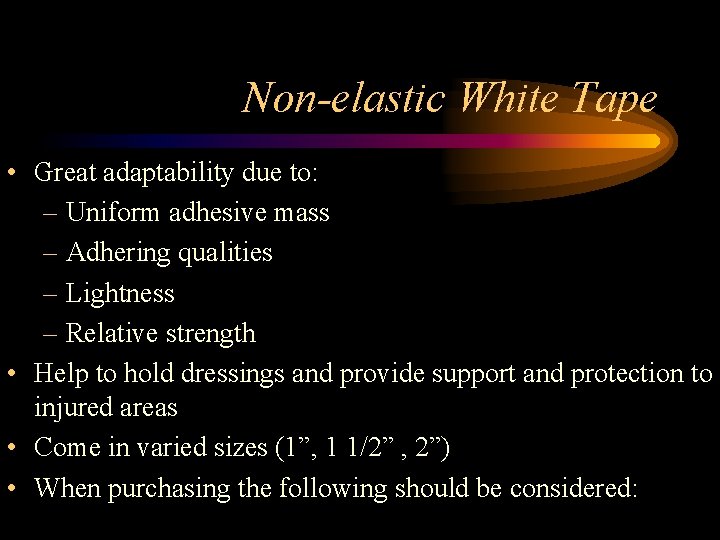 Non-elastic White Tape

• Great adaptability due to:
– Uniform adhesive mass
– Adhering qualities
– Lightness
– Relative strength
• Help to hold dressings and provide support and protection to injured areas
• Come in varied sizes (1”, 1 1/2” , 2”)
• When purchasing the following should be considered: